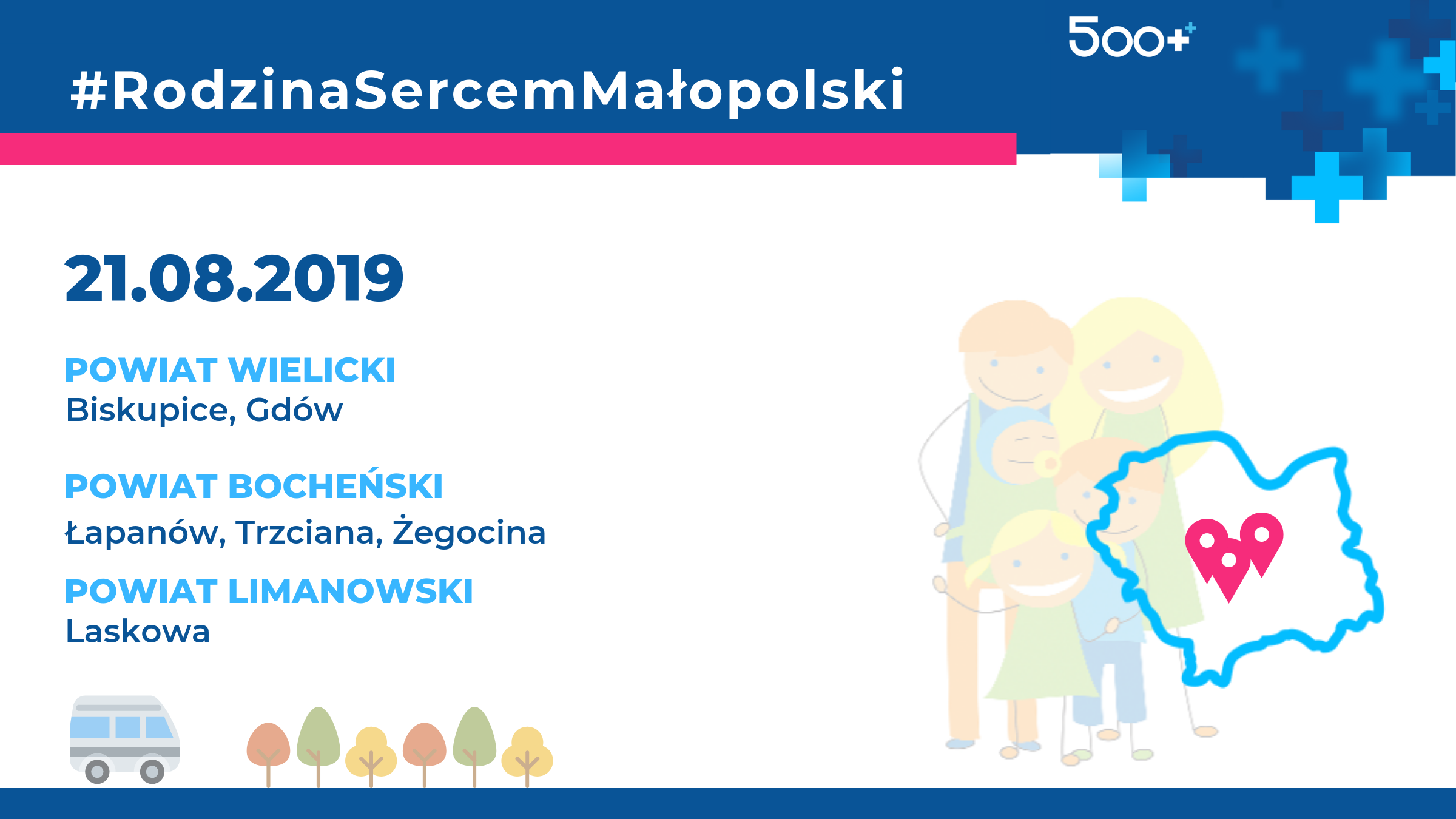 #RodzinaSercemMałopolski

500+

21.08.2019

POWIAT WIELICKI
Biskupice, Gdów

POWIAT BOCHEŃSKI
Łapanów, Trzciana, Żegocina

POWIAT LIMANOWSKI
Laskowa